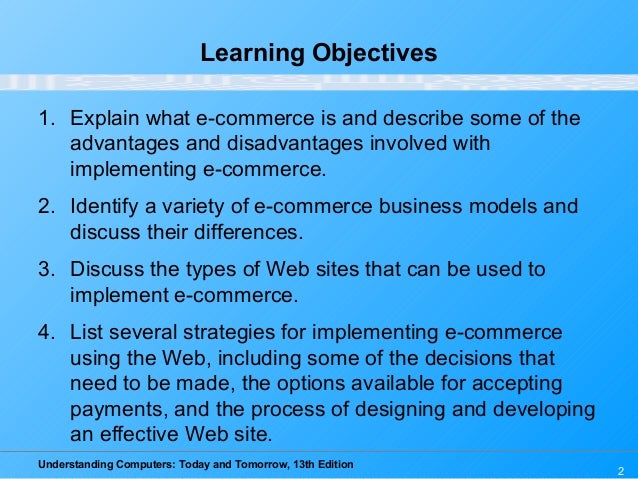 Learning Objectives

1. Explain what e-commerce is and describe some of the advantages and disadvantages involved with implementing e-commerce.

2. Identify a variety of e-commerce business models and discuss their differences.

3. Discuss the types of Web sites that can be used to implement e-commerce.

4. List several strategies for implementing e-commerce using the Web, including some of the decisions that need to be made, the options available for accepting payments, and the process of designing and developing an effective Web site.

Understanding Computers: Today and Tomorrow, 13th Edition

2